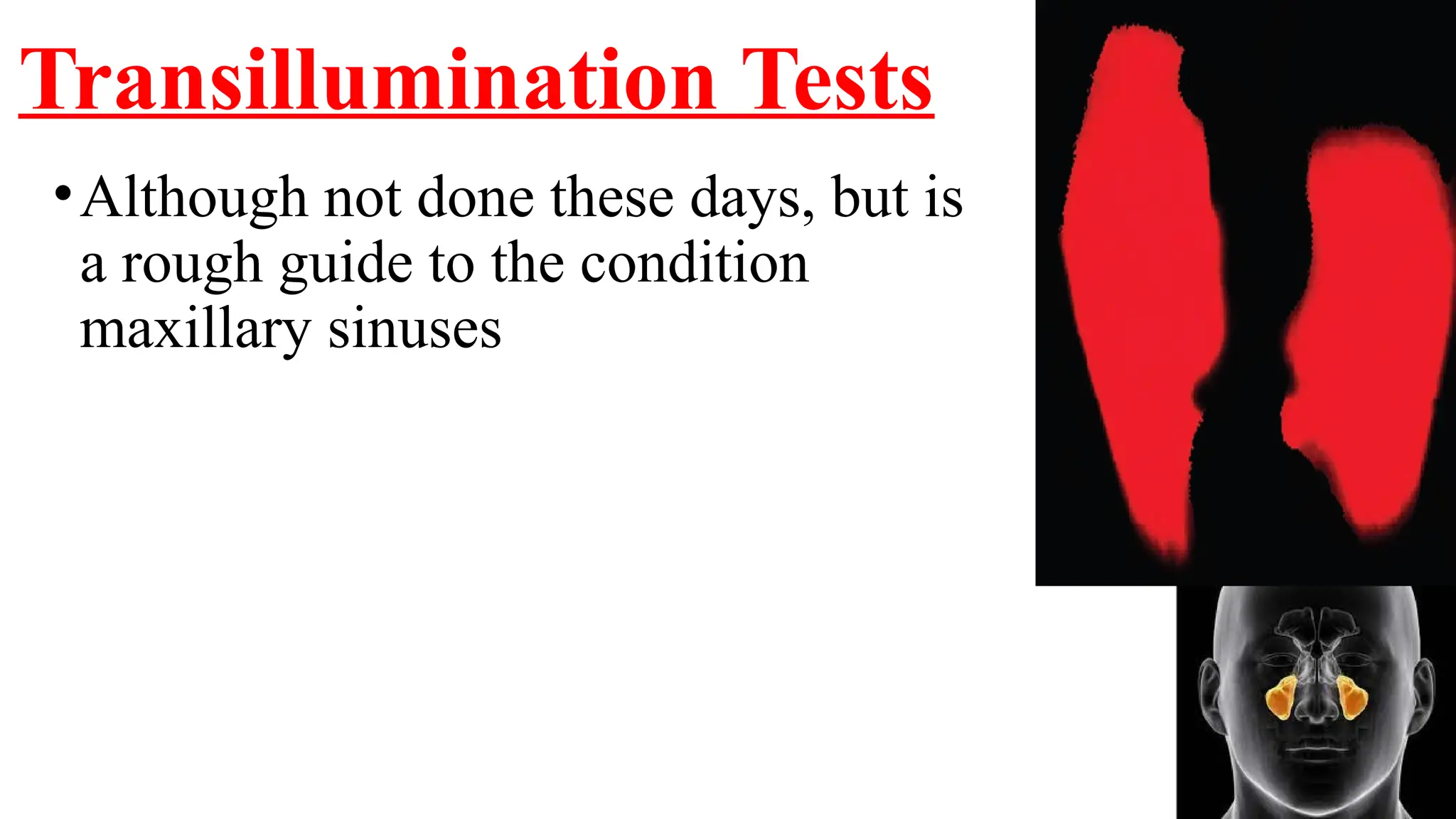 Transillumination Tests

• Although not done these days, but is a rough guide to the condition maxillary sinuses